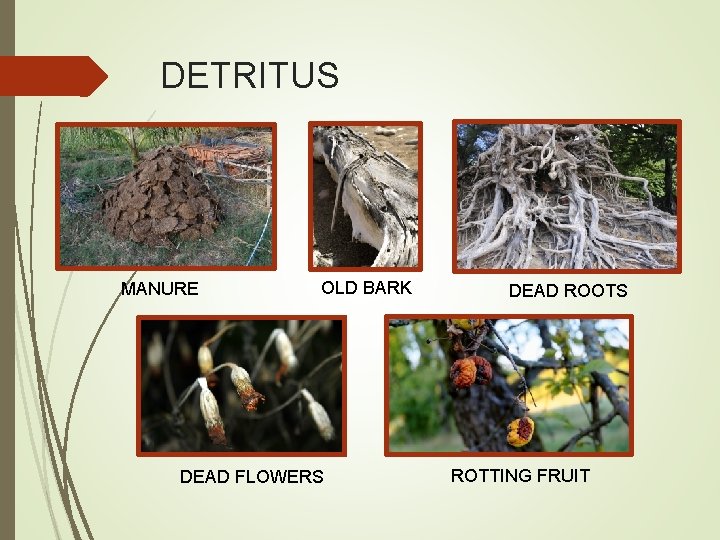 DETRITUS

MANURE

OLD BARK

DEAD ROOTS

DEAD FLOWERS

ROTTING FRUIT